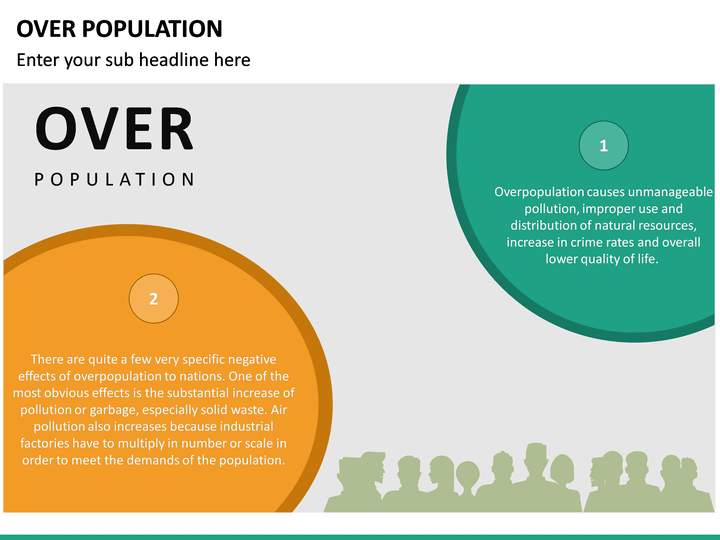 OVER POPULATION

Enter your sub headline here

OVER

POPULATION

1

Overpopulation causes unmanageable pollution, improper use and distribution of natural resources, increase in crime rates and overall lower quality of life.

2

There are quite a few very specific negative effects of overpopulation to nations. One of the most obvious effects is the substantial increase of pollution or garbage, especially solid waste. Air pollution also increases because industrial factories have to multiply in number or scale in order to meet the demands of the population.